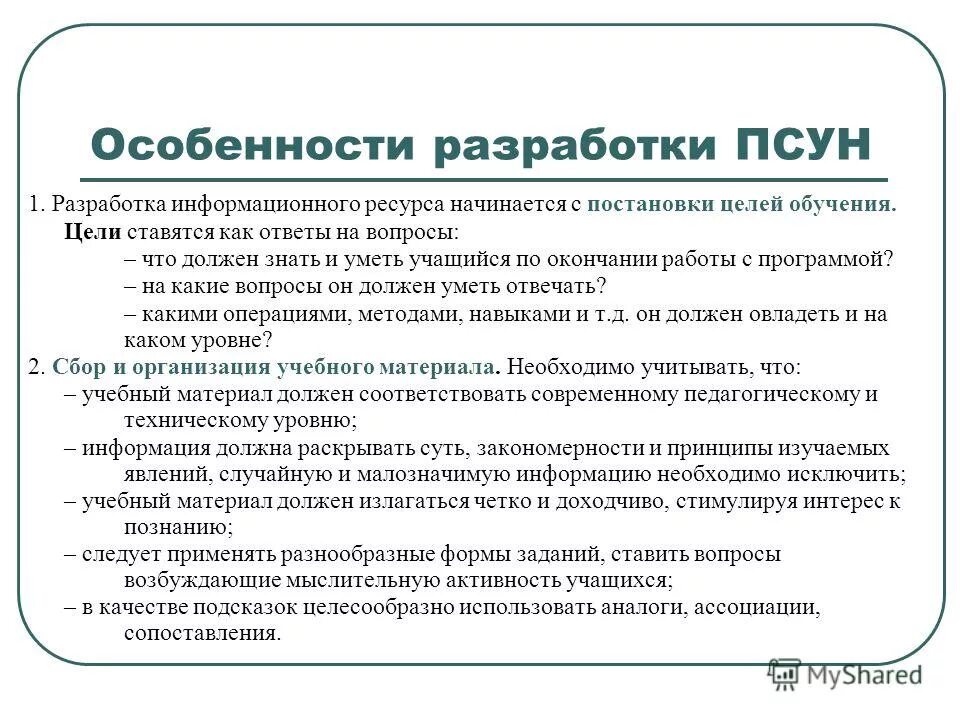 Особенности разработки ПСУН

1. Разработка информационного ресурса начинается с постановки целей обучения.
Цели ставятся как ответы на вопросы:
– что должен знать и уметь учащийся по окончании работы с программой?
– на какие вопросы он должен уметь отвечать?
– какими операциями, методами, навыками и т.д. он должен овладеть и на каком уровне?
2. Сбор и организация учебного материала. Необходимо учитывать, что:
– учебный материал должен соответствовать современному педагогическому и техническому уровню;
– информация должна раскрывать суть, закономерности и принципы изучаемых явлений, случайную и малозначимую информацию необходимо исключить;
– учебный материал должен излагаться четко и доходчиво, стимулируя интерес к познанию;
– следует применять разнообразные формы заданий, ставить вопросы возбуждающие мыслительную активность учащихся;
– в качестве подсказок целесообразно использовать аналоги, ассоциации, сопоставления.

MyShared